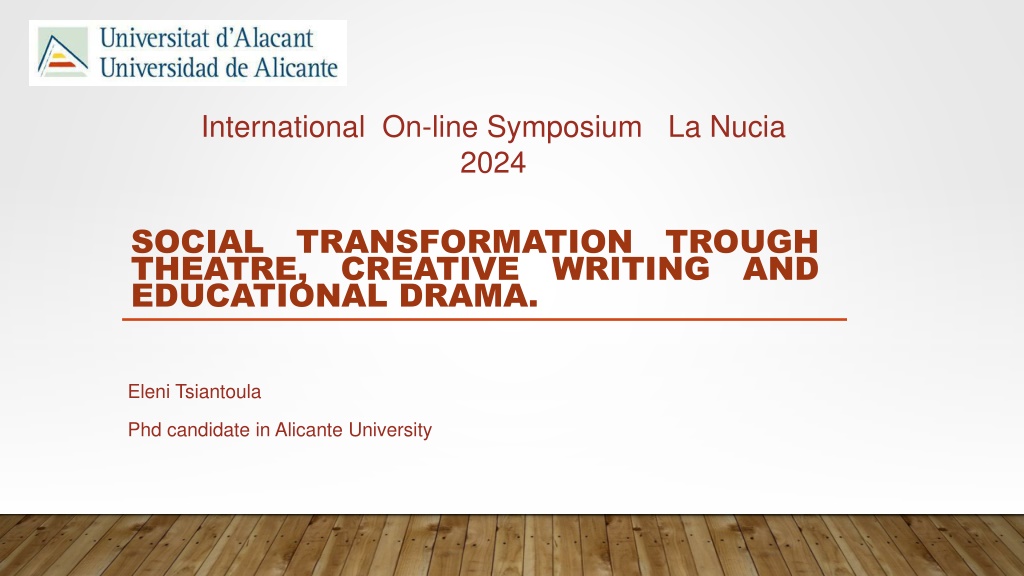 Universitat d'Alacant
Universidad de Alicante

International On-line Symposium La Nucia 2024

SOCIAL TRANSFORMATION TROUGH THEATRE, CREATIVE WRITING AND EDUCATIONAL DRAMA.

Eleni Tsiantoula

Phd candidate in Alicante University